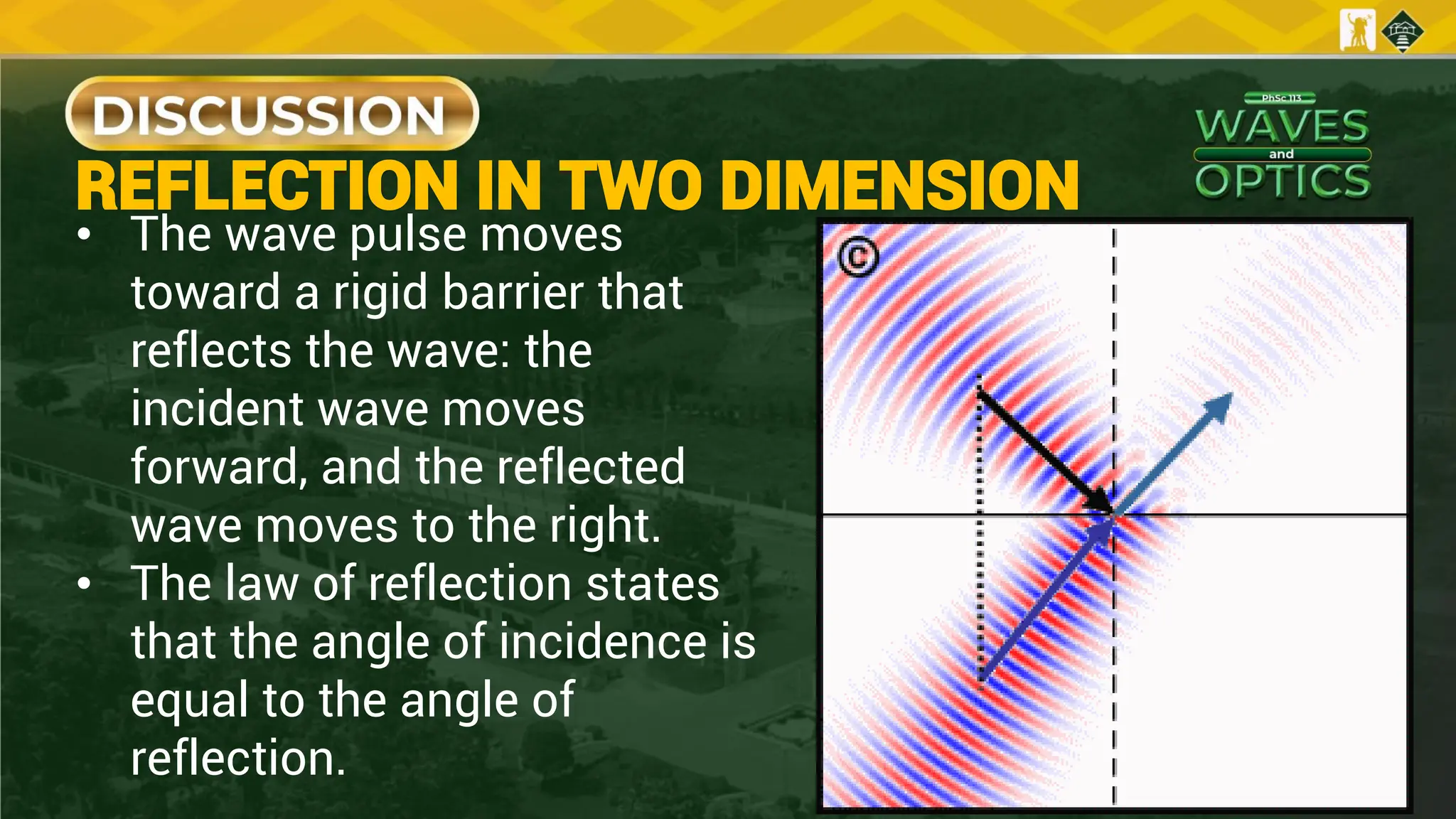 DISCUSSION

PhSc 113
WAVES
and
OPTICS

REFLECTION IN TWO DIMENSION

• The wave pulse moves toward a rigid barrier that reflects the wave: the incident wave moves forward, and the reflected wave moves to the right.
• The law of reflection states that the angle of incidence is equal to the angle of reflection.

©